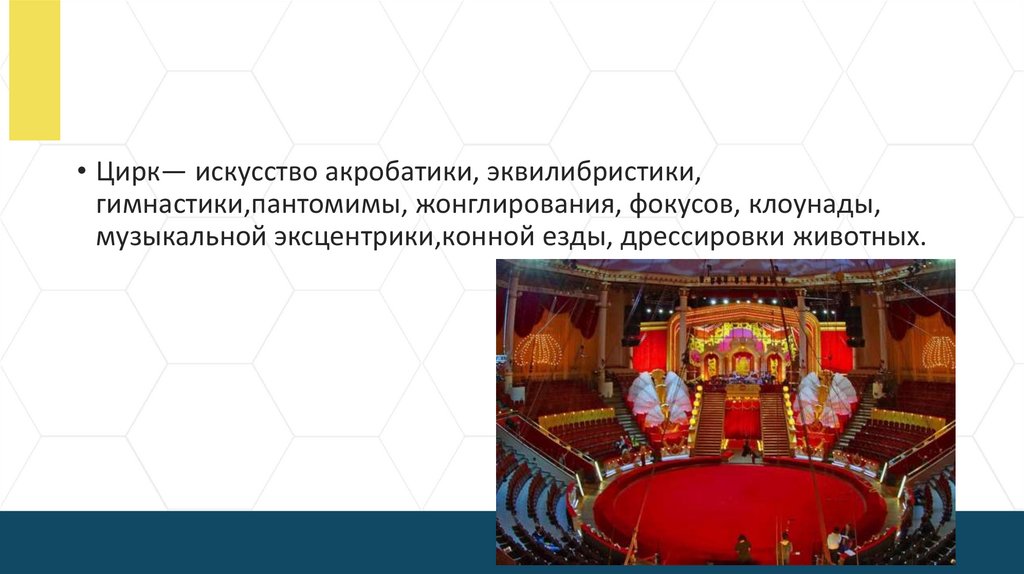 • Цирк— искусство акробатики, эквилибристики, гимнастики,пантомимы, жонглирования, фокусов, клоунады, музыкальной эксцентрики,конной езды, дрессировки животных.